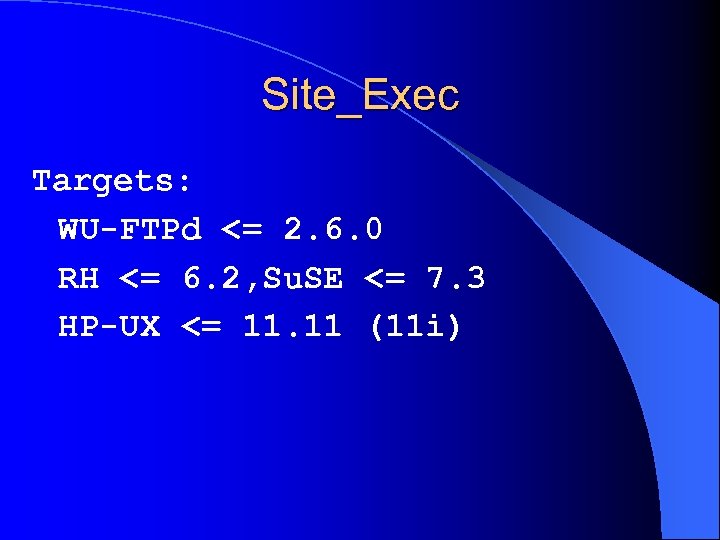 Site_Exec

Targets:
WU-FTPd <= 2.6.0
RH <= 6.2,SuSE <= 7.3
HP-UX <= 11.11 (11i)